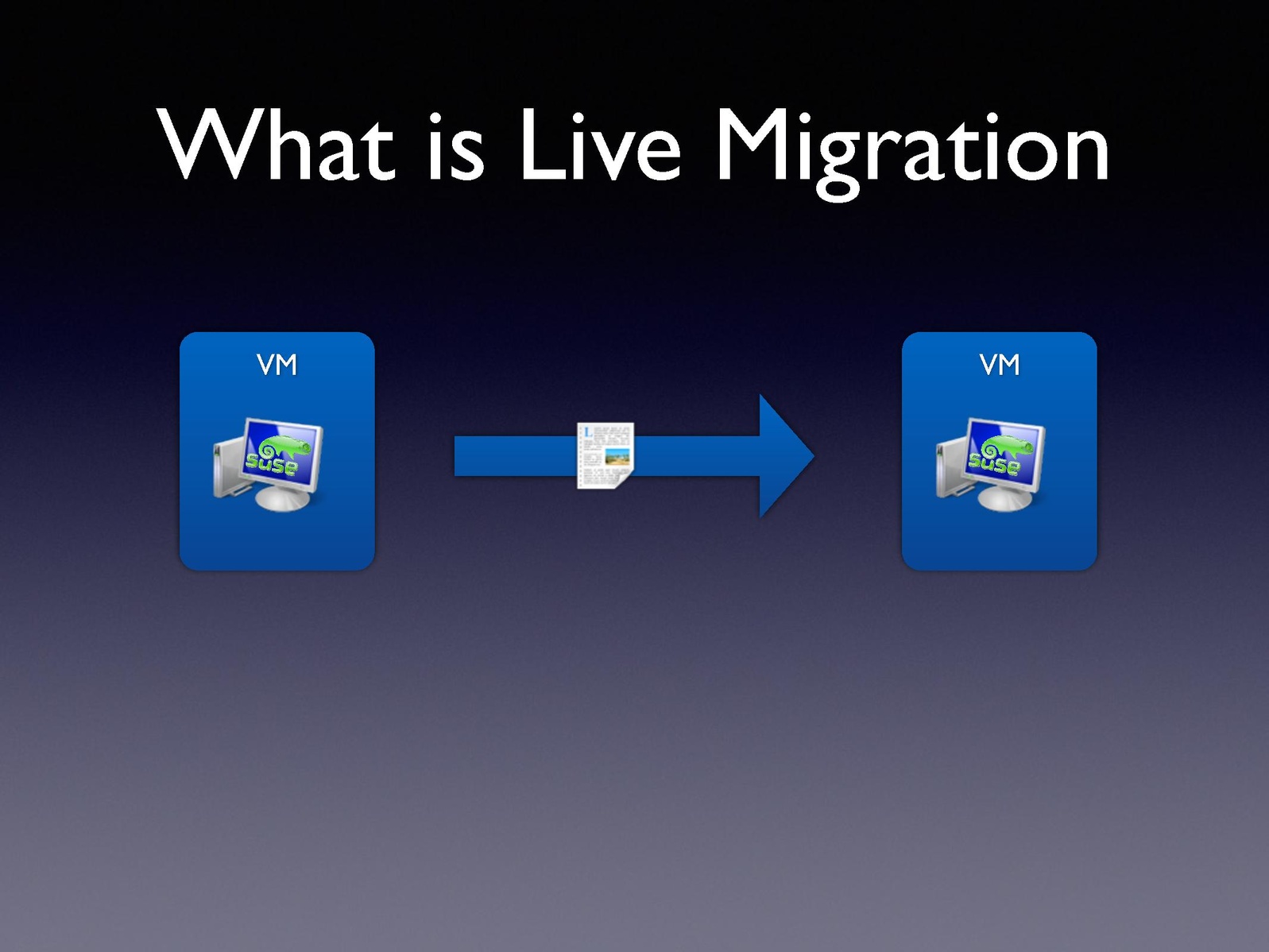 What is Live Migration

VM

suse

VM

suse